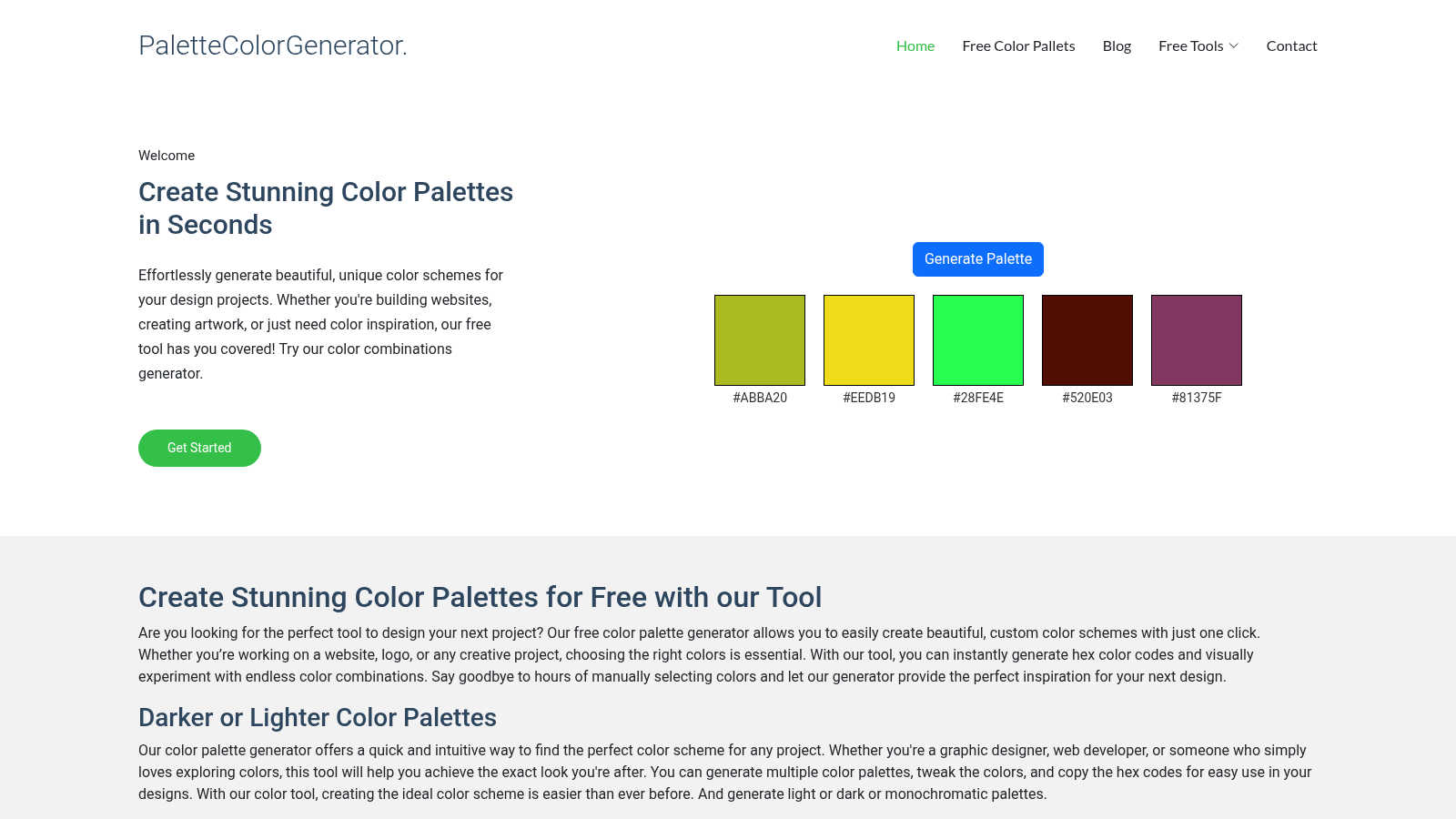 PaletteColorGenerator.

Home Free Color Pallets Blog Free Tools Contact

Welcome

Create Stunning Color Palettes in Seconds

Effortlessly generate beautiful, unique color schemes for your design projects. Whether you're building websites, creating artwork, or just need color inspiration, our free tool has you covered! Try our color combinations generator.

Get Started

Generate Palette

#ABBA20 #EEDB19 #28FE4E #520E03 #81375F

Create Stunning Color Palettes for Free with our Tool

Are you looking for the perfect tool to design your next project? Our free color palette generator allows you to easily create beautiful, custom color schemes with just one click. Whether you're working on a website, logo, or any creative project, choosing the right colors is essential. With our tool, you can instantly generate hex color codes and visually experiment with endless color combinations. Say goodbye to hours of manually selecting colors and let our generator provide the perfect inspiration for your next design.

Darker or Lighter Color Palettes

Our color palette generator offers a quick and intuitive way to find the perfect color scheme for any project. Whether you're a graphic designer, web developer, or someone who simply loves exploring colors, this tool will help you achieve the exact look you're after. You can generate multiple color palettes, tweak the colors, and copy the hex codes for easy use in your designs. With our color tool, creating the ideal color scheme is easier than ever before. And generate light or dark or monochromatic palettes.